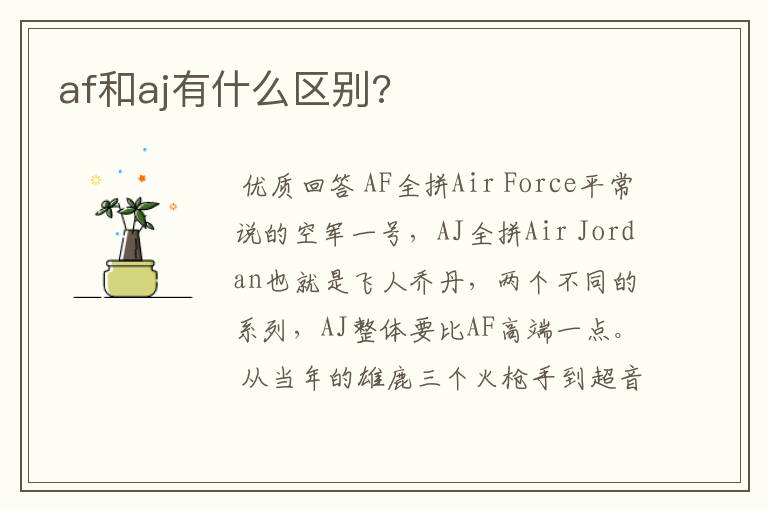 af和aj有什么区别?

优质回答 AF全拼Air Force平常说的空军一号，AJ全拼Air Jordan也就是飞人乔丹，两个不同的系列，AJ整体要比AF高端一点。

从当年的雄鹿三个火枪手到超音